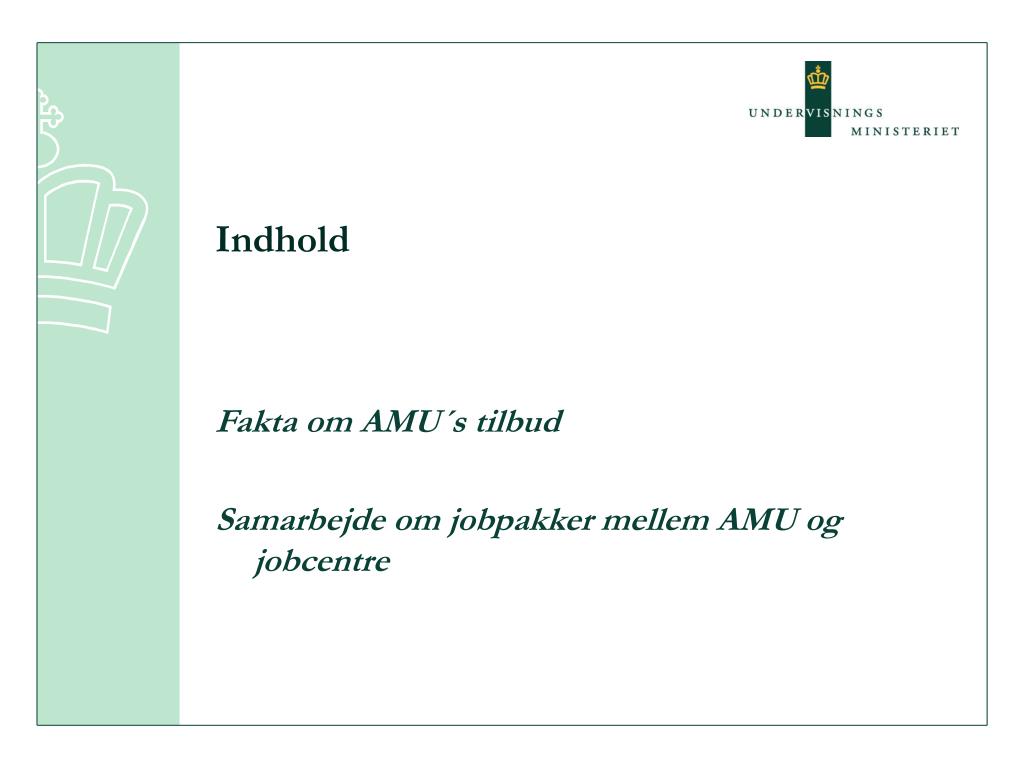 UNDERVISNINGS
MINISTERIET

Indhold

Fakta om AMU´s tilbud

Samarbejde om jobpakker mellem AMU og jobcentre